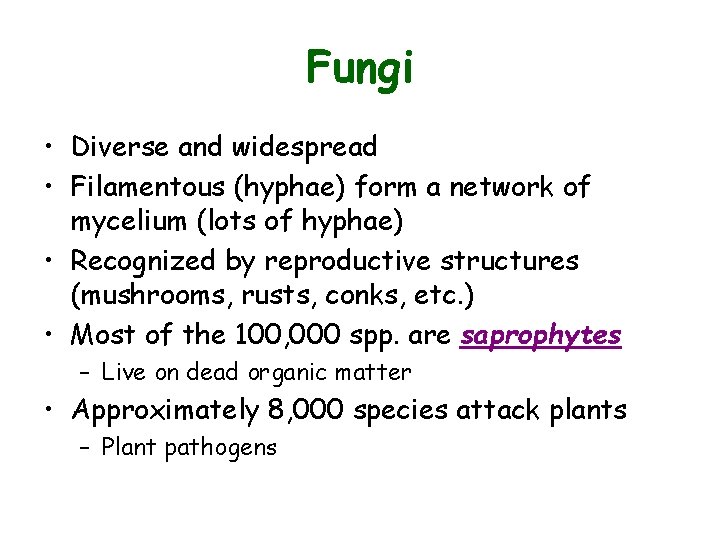 Fungi

• Diverse and widespread
• Filamentous (hyphae) form a network of mycelium (lots of hyphae)
• Recognized by reproductive structures (mushrooms, rusts, conks, etc.)
• Most of the 100,000 spp. are saprophytes
– Live on dead organic matter
• Approximately 8,000 species attack plants
– Plant pathogens